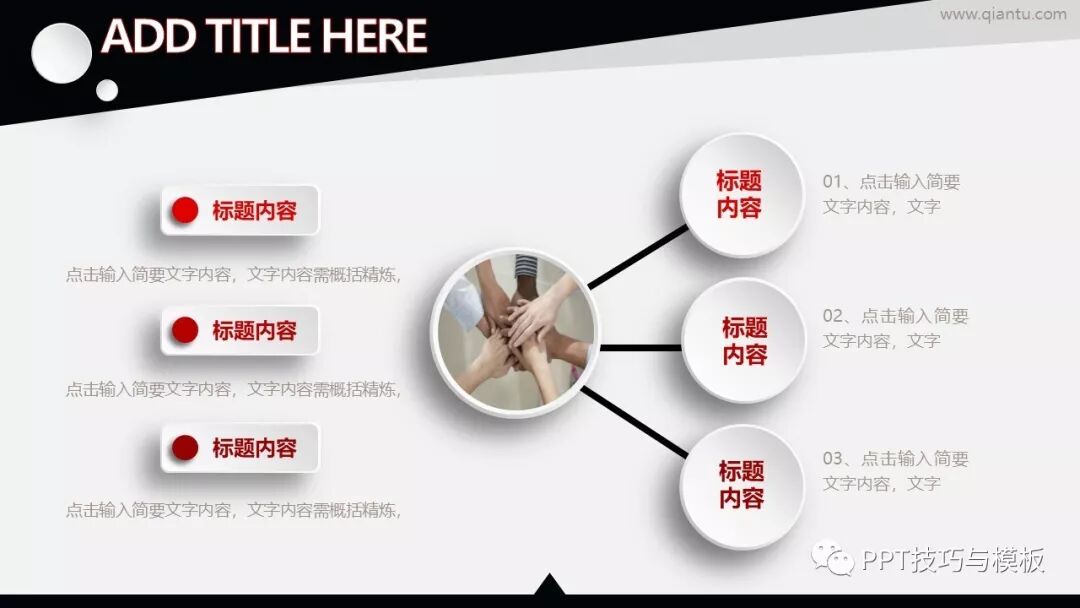 ADD TITLE HERE

www.qiantu.com

标题内容

点击输入简要文字内容，文字内容需概括精炼，

标题内容

点击输入简要文字内容，文字内容需概括精炼，

标题内容

点击输入简要文字内容，文字内容需概括精炼，

标题内容

01、点击输入简要文字内容，文字

标题内容

02、点击输入简要文字内容，文字

标题内容

03、点击输入简要文字内容，文字

PPT技巧与模板